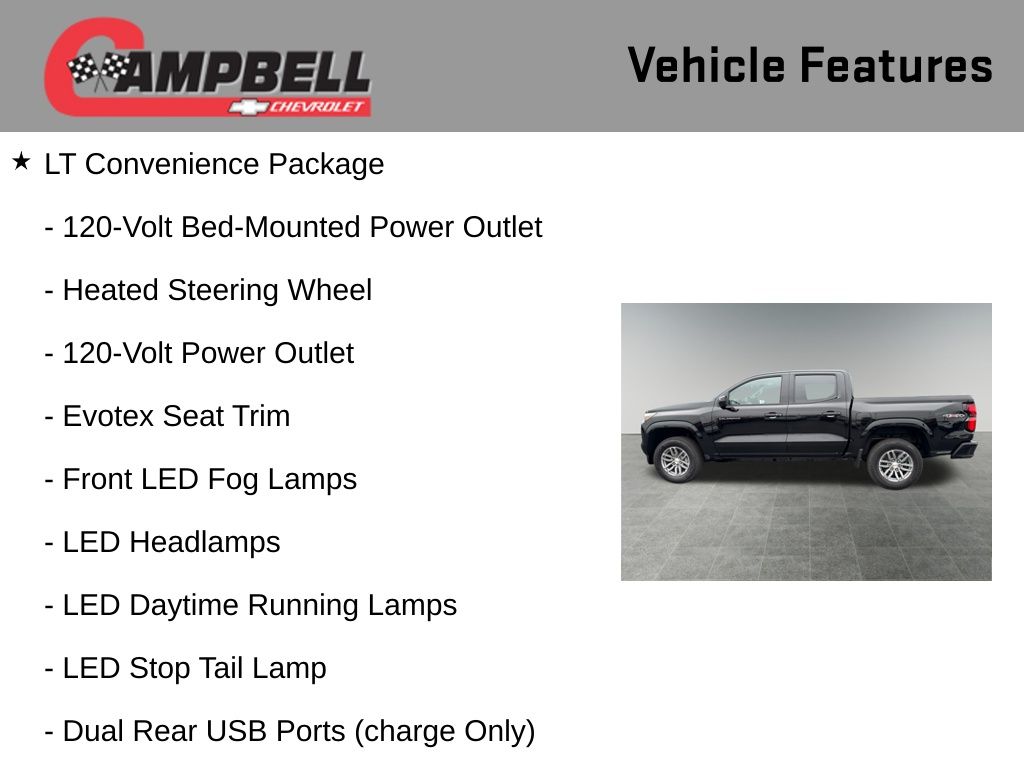 CAMPBELL
CHEVROLET

Vehicle Features

★ LT Convenience Package

- 120-Volt Bed-Mounted Power Outlet

- Heated Steering Wheel

- 120-Volt Power Outlet

- Evotex Seat Trim

- Front LED Fog Lamps

- LED Headlamps

- LED Daytime Running Lamps

- LED Stop Tail Lamp

- Dual Rear USB Ports (charge Only)